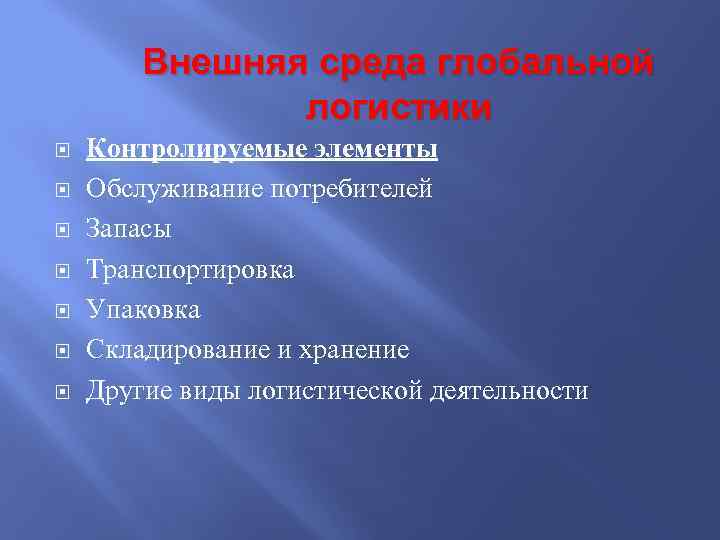 Внешняя среда глобальной логистики

Контролируемые элементы
Обслуживание потребителей
Запасы
Транспортировка
Упаковка
Складирование и хранение
Другие виды логистической деятельности